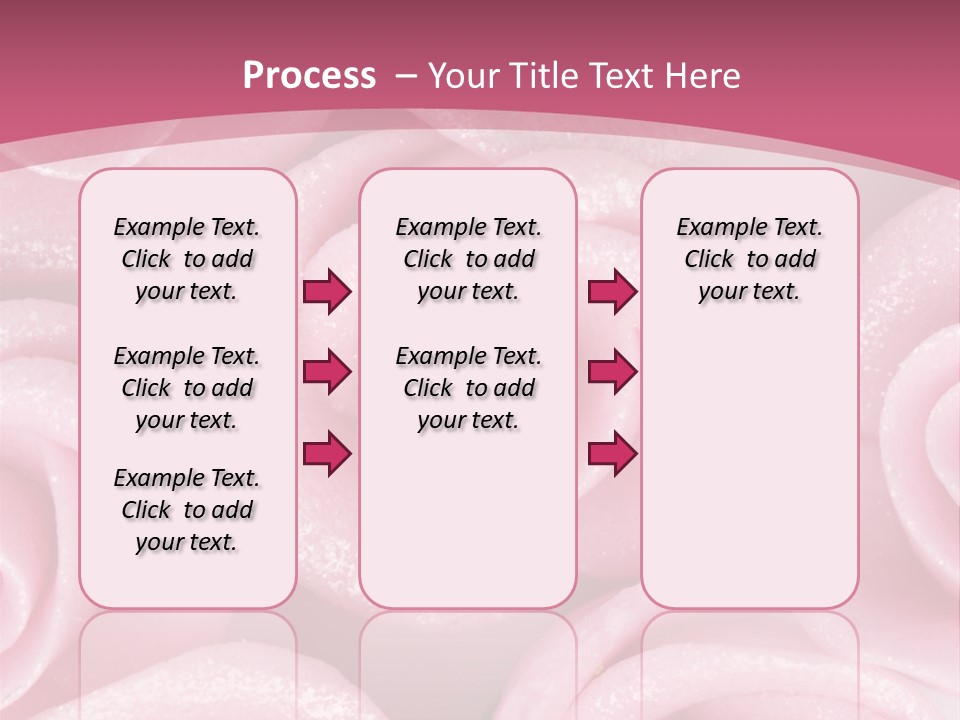 Process – Your Title Text Here

Example Text. Click to add your text.

Example Text. Click to add your text.

Example Text. Click to add your text.

Example Text. Click to add your text.

Example Text. Click to add your text.

Example Text. Click to add your text.